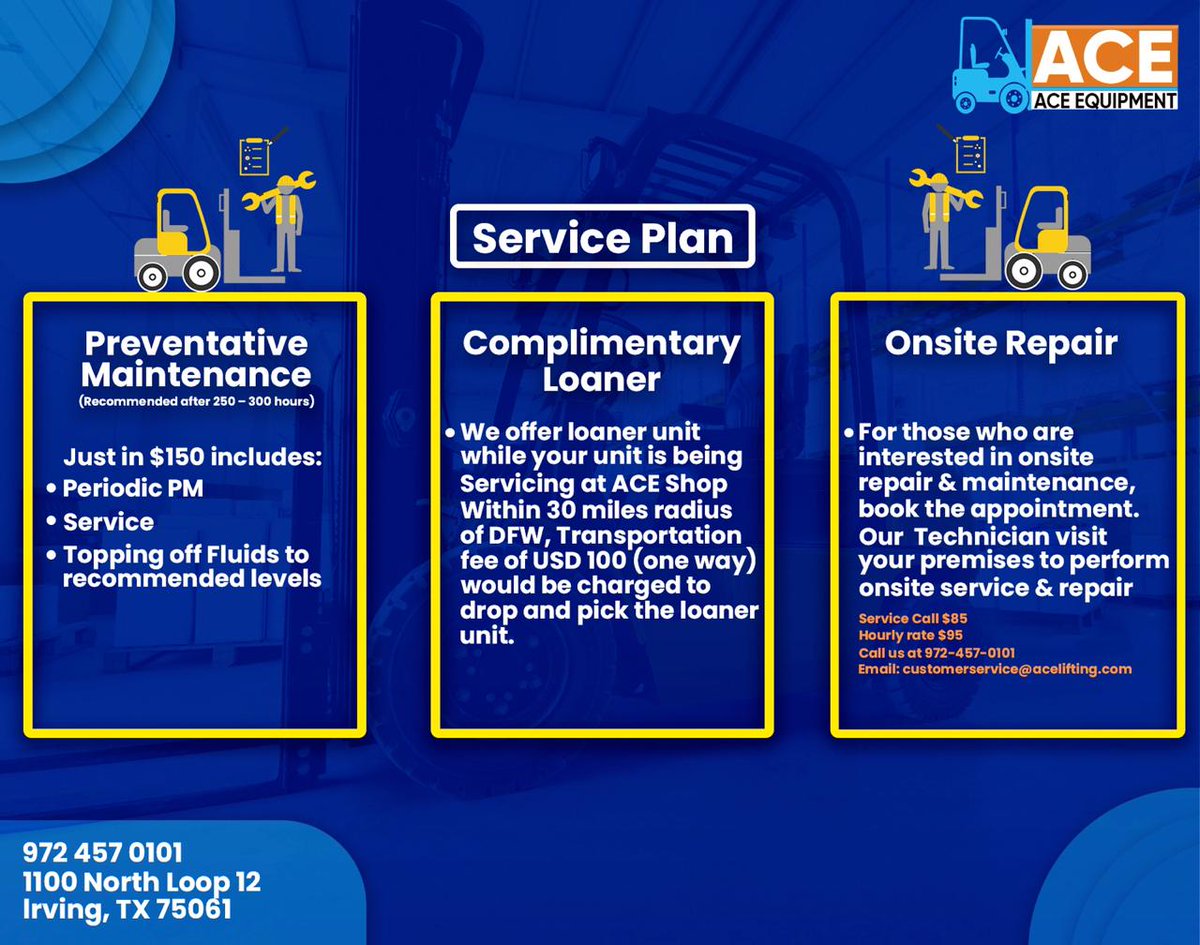 ACE
ACE EQUIPMENT

Service Plan

Preventative Maintenance
(Recommended after 250 – 300 hours)

Just in $150 includes:
• Periodic PM
• Service
• Topping off Fluids to recommended levels

Complimentary Loaner

• We offer loaner unit while your unit is being Servicing at ACE Shop Within 30 miles radius of DFW, Transportation fee of USD 100 (one way) would be charged to drop and pick the loaner unit.

Onsite Repair

• For those who are interested in onsite repair & maintenance, book the appointment. Our Technician visit your premises to perform onsite service & repair

Service Call $85
Hourly rate $95
Call us at 972-457-0101
Email: customerservice@acelifting.com

972 457 0101
1100 North Loop 12
Irving, TX 75061